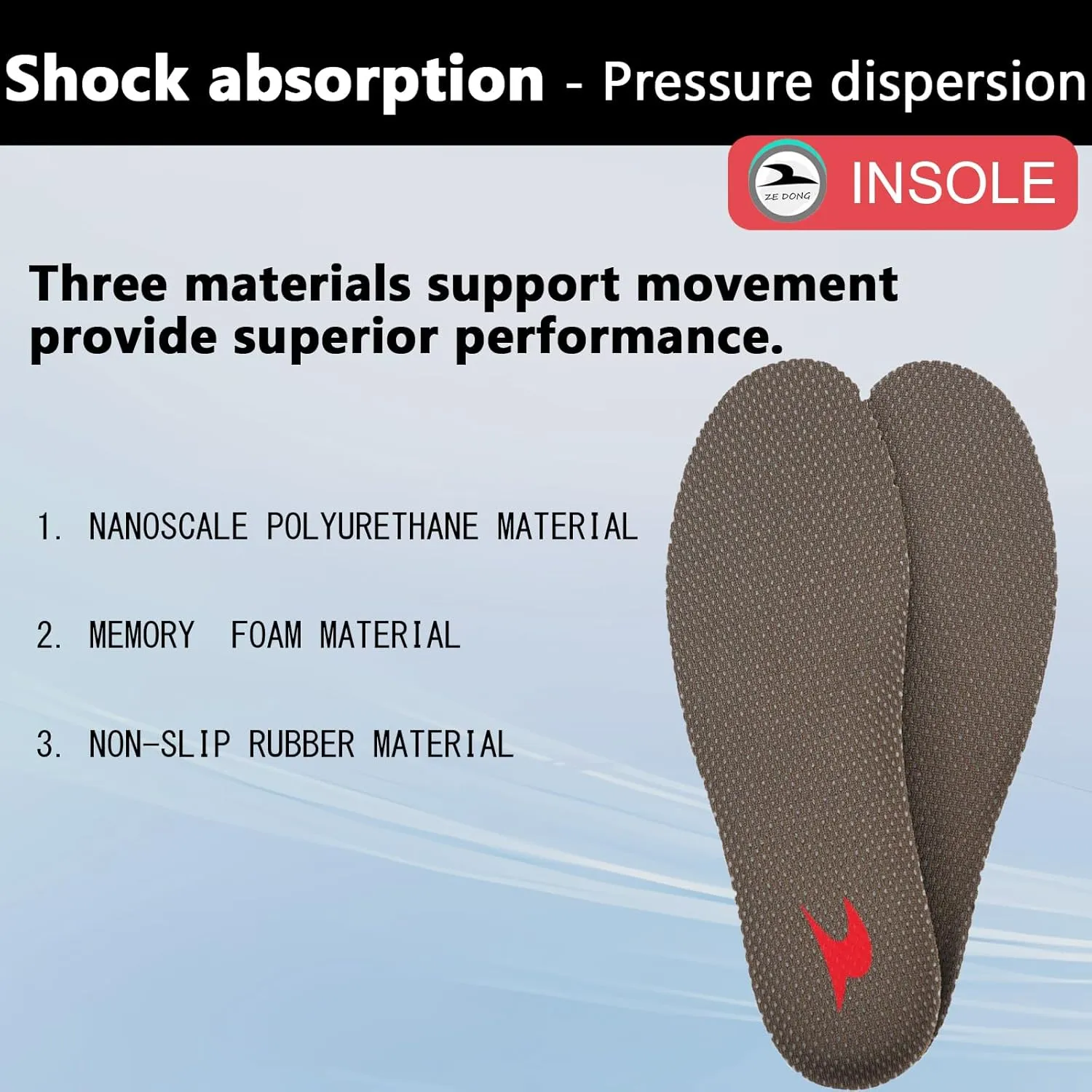 Shock absorption - Pressure dispersion

ZE DONG INSOLE

Three materials support movement provide superior performance.

1. NANOSCALE POLYURETHANE MATERIAL

2. MEMORY FOAM MATERIAL

3. NON-SLIP RUBBER MATERIAL